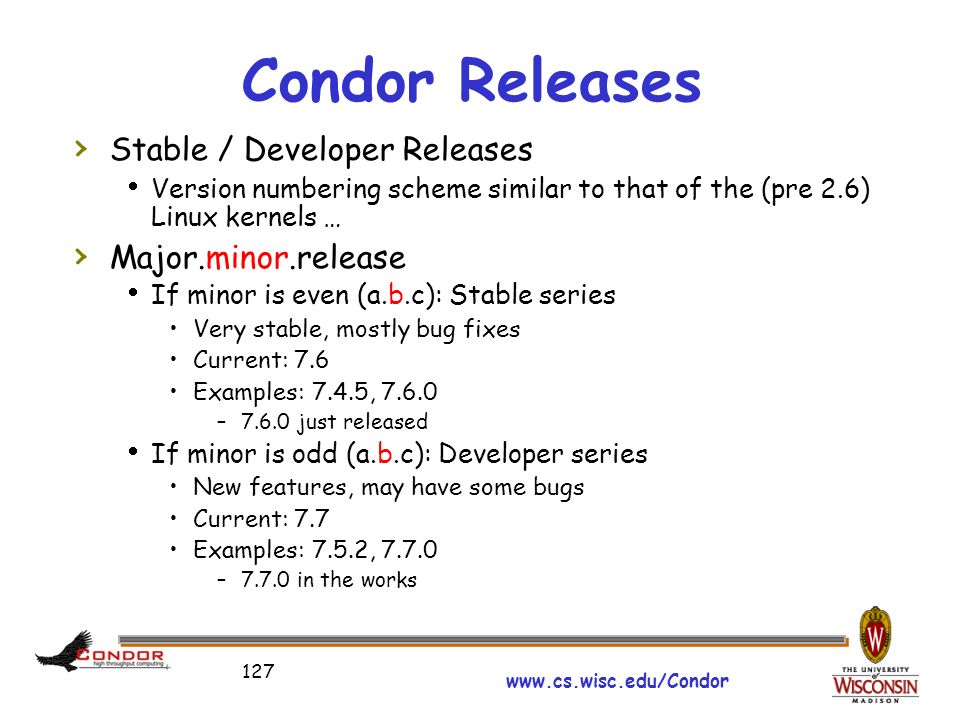 Condor Releases

› Stable / Developer Releases
• Version numbering scheme similar to that of the (pre 2.6) Linux kernels …

› Major.minor.release
• If minor is even (a.b.c): Stable series
• Very stable, mostly bug fixes
• Current: 7.6
• Examples: 7.4.5, 7.6.0
– 7.6.0 just released
• If minor is odd (a.b.c): Developer series
• New features, may have some bugs
• Current: 7.7
• Examples: 7.5.2, 7.7.0
– 7.7.0 in the works

CONDOR high throughput computing

127

www.cs.wisc.edu/Condor

W THE UNIVERSITY of WISCONSIN MADISON